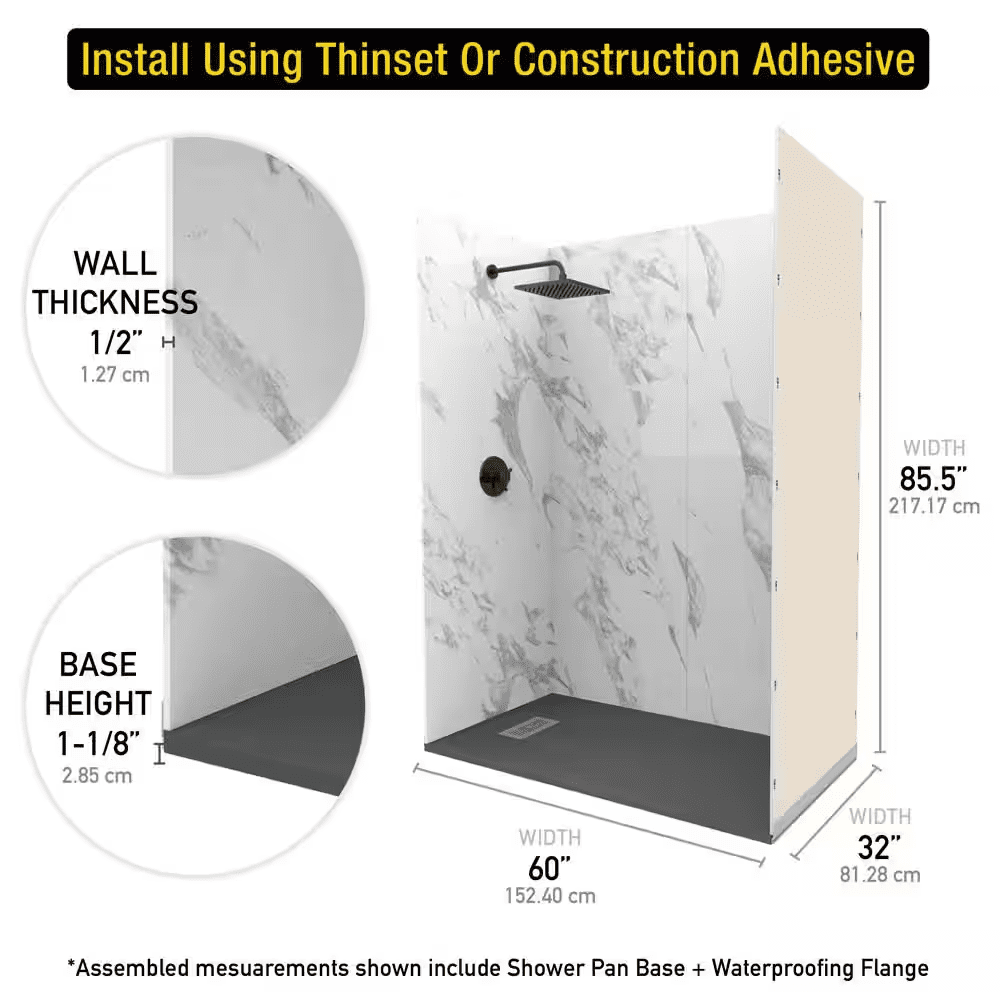 Install Using Thinset Or Construction Adhesive

WALL THICKNESS 1/2"
1.27 cm

BASE HEIGHT 1-1/8"
2.85 cm

WIDTH
85.5"
217.17 cm

WIDTH
60"
152.40 cm

WIDTH
32"
81.28 cm

*Assembled mesuarements shown include Shower Pan Base + Waterproofing Flange